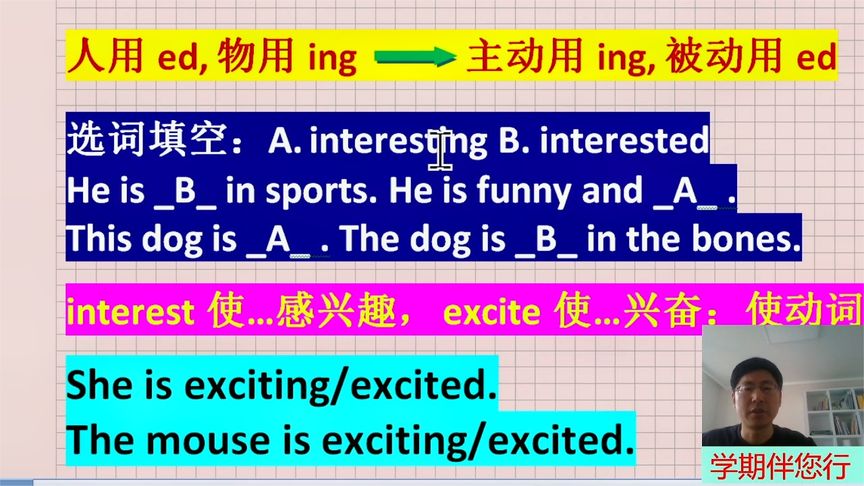 人用 ed, 物用 ing 主动用 ing, 被动用 ed

选词填空：A. interesting B. interested
He is _B_ in sports. He is funny and _A_ .
This dog is _A_ . The dog is _B_ in the bones.

interest 使…感兴趣， excite 使…兴奋：使动词

She is exciting/excited.
The mouse is exciting/excited.

学期伴您行